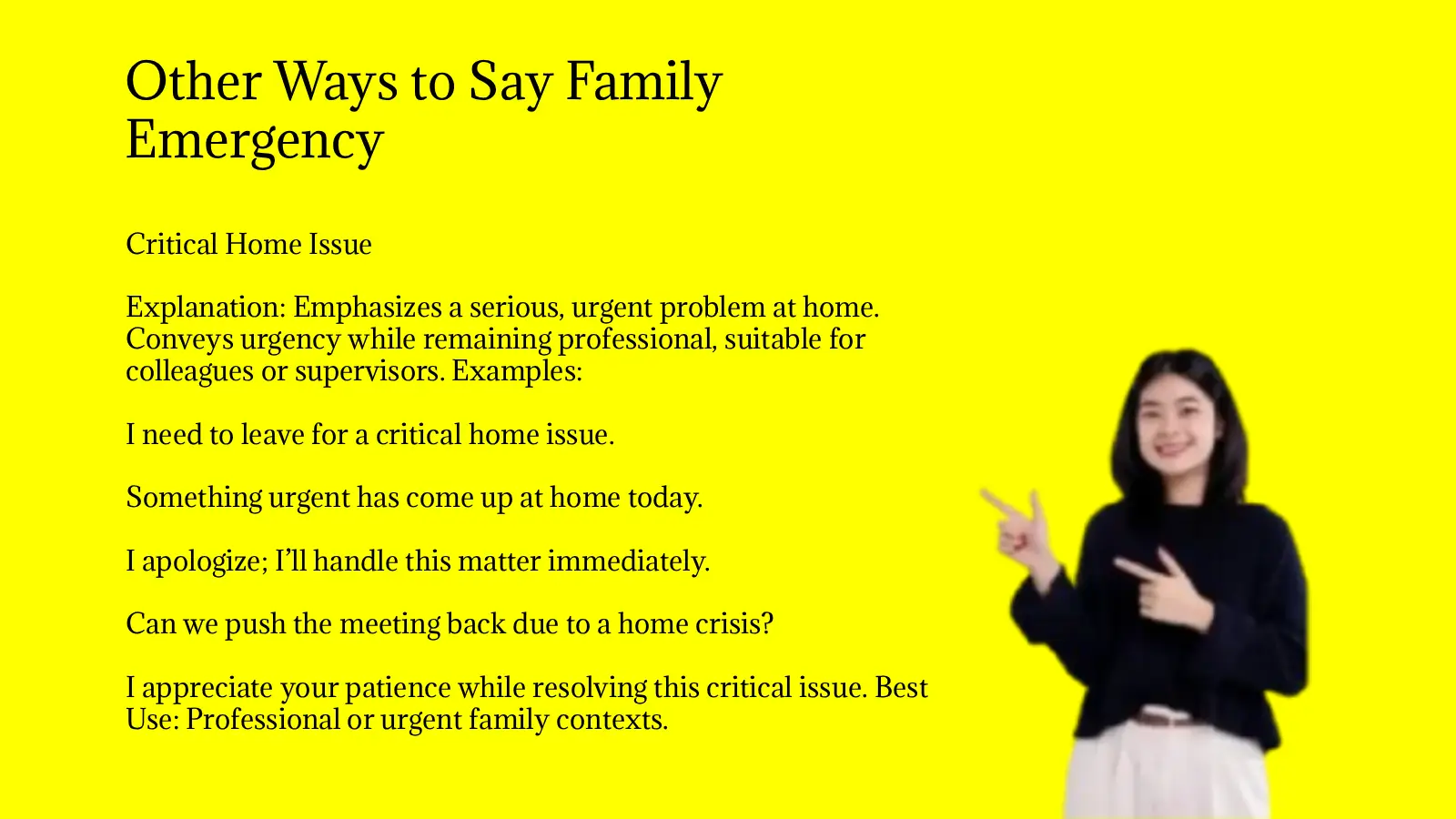 Other Ways to Say Family Emergency

Critical Home Issue

Explanation: Emphasizes a serious, urgent problem at home. Conveys urgency while remaining professional, suitable for colleagues or supervisors. Examples:

I need to leave for a critical home issue.

Something urgent has come up at home today.

I apologize; I'll handle this matter immediately.

Can we push the meeting back due to a home crisis?

I appreciate your patience while resolving this critical issue. Best Use: Professional or urgent family contexts.